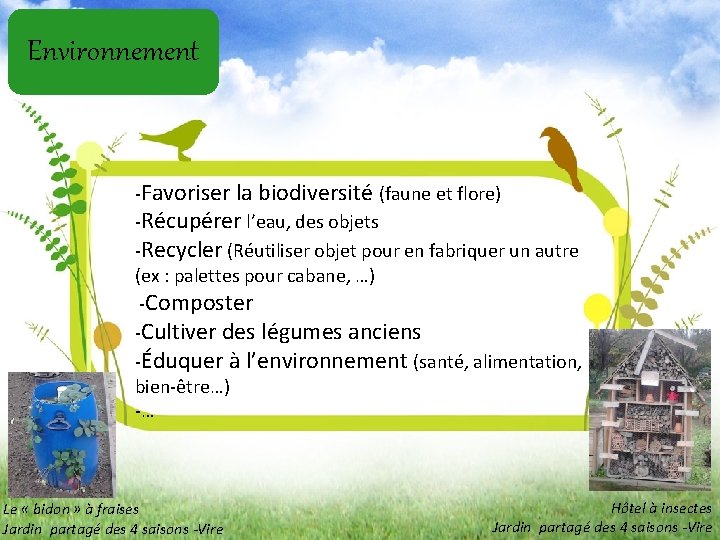 Environnement

-Favoriser la biodiversité (faune et flore)
-Récupérer l'eau, des objets
-Recycler (Réutiliser objet pour en fabriquer un autre (ex : palettes pour cabane, …)
-Composter
-Cultiver des légumes anciens
-Éduquer à l'environnement (santé, alimentation, bien-être…)
-…

Le « bidon » à fraises
Jardin partagé des 4 saisons -Vire

Hôtel à insectes
Jardin partagé des 4 saisons -Vire